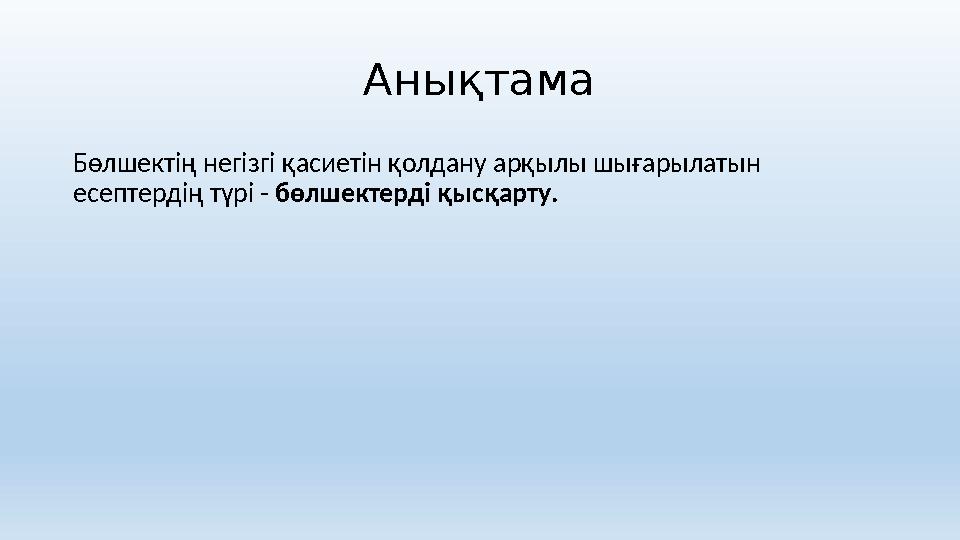 Анықтама

Бөлшектің негізгі қасиетін қолдану арқылы шығарылатын есептердің түрі - бөлшектерді қысқарту.